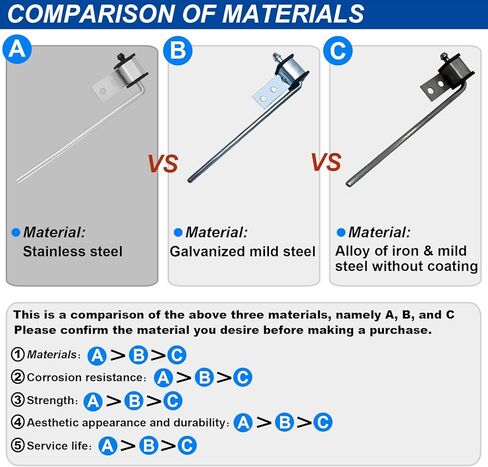 COMPARISON OF MATERIALS

A

Material:
Stainless steel

VS

B

Material:
Galvanized mild steel

VS

C

Material:
Alloy of iron & mild steel without coating

This is a comparison of the above three materials, namely A, B, and C
Please confirm the material you desire before making a purchase.

① Materials: A > B > C
② Corrosion resistance: A > B > C
③ Strength: A > B > C
④ Aesthetic appearance and durability: A > B > C
⑤ Service life: A > B > C